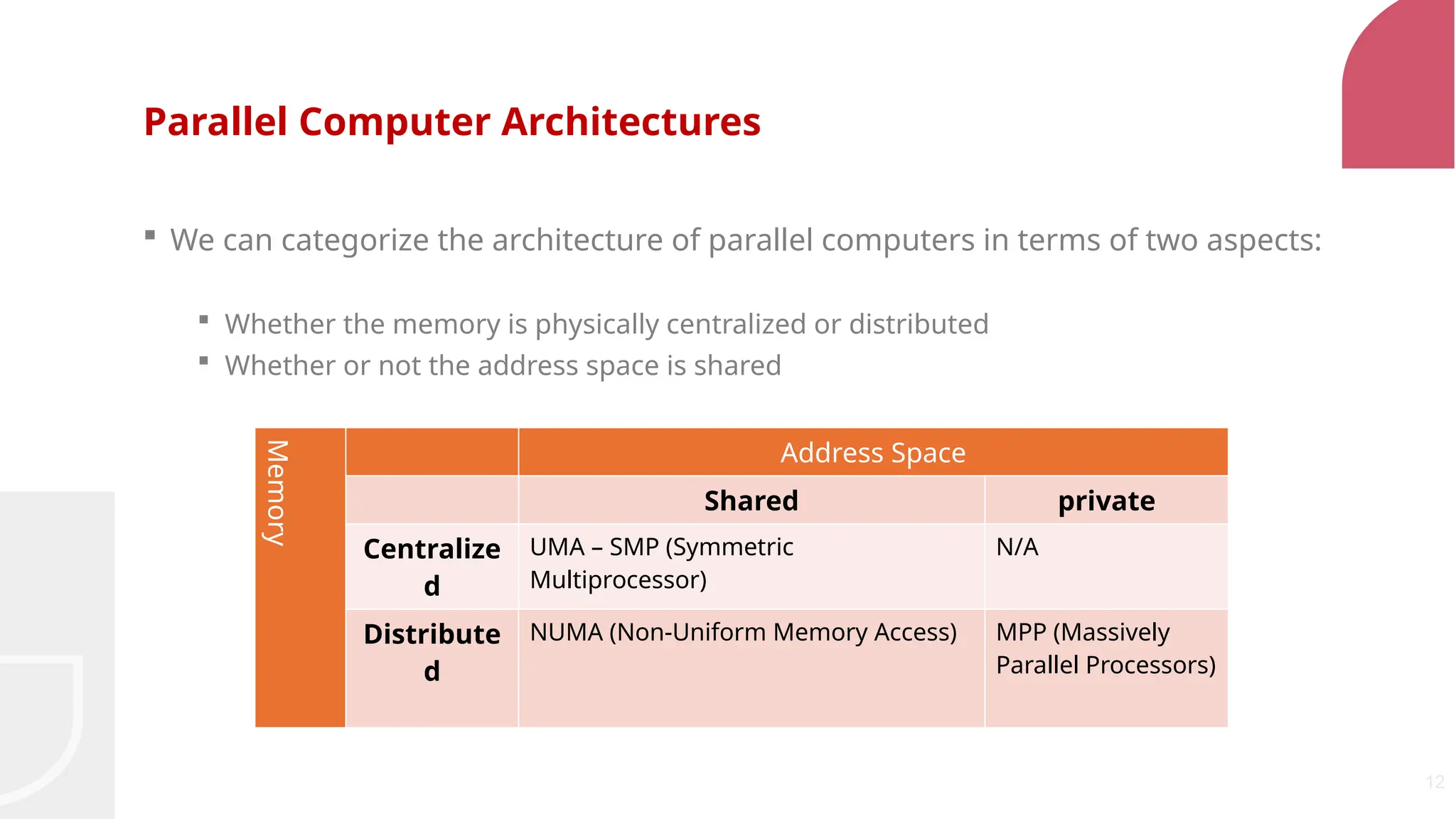 Parallel Computer Architectures

▪ We can categorize the architecture of parallel computers in terms of two aspects:

▪ Whether the memory is physically centralized or distributed
▪ Whether or not the address space is shared

| Memory | | Address Space | |
|---|---|---|---|
| | | Shared | private |
| | Centralized | UMA – SMP (Symmetric Multiprocessor) | N/A |
| | Distributed | NUMA (Non-Uniform Memory Access) | MPP (Massively Parallel Processors) |

12